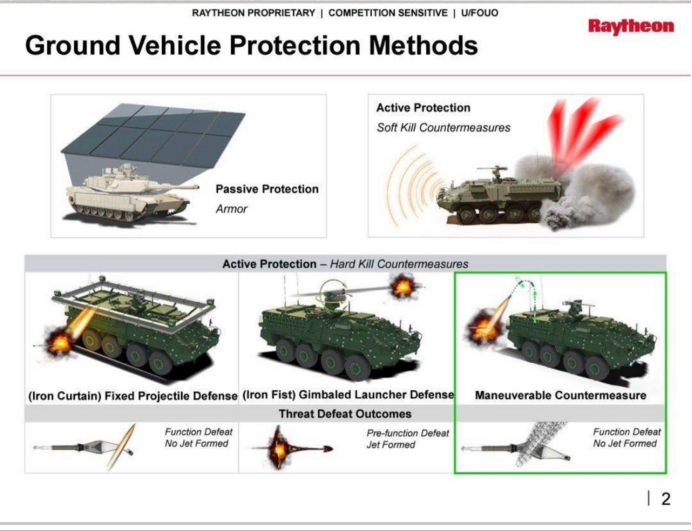 RAYTHEON PROPRIETARY | COMPETITION SENSITIVE | U/FOUO

Raytheon

Ground Vehicle Protection Methods

Passive Protection
Armor

Active Protection
Soft Kill Countermeasures

Active Protection – Hard Kill Countermeasures

(Iron Curtain) Fixed Projectile Defense

(Iron Fist) Gimbaled Launcher Defense

Maneuverable Countermeasure

Threat Defeat Outcomes

Function Defeat
No Jet Formed

Pre-function Defeat
Jet Formed

Function Defeat
No Jet Formed

| 2